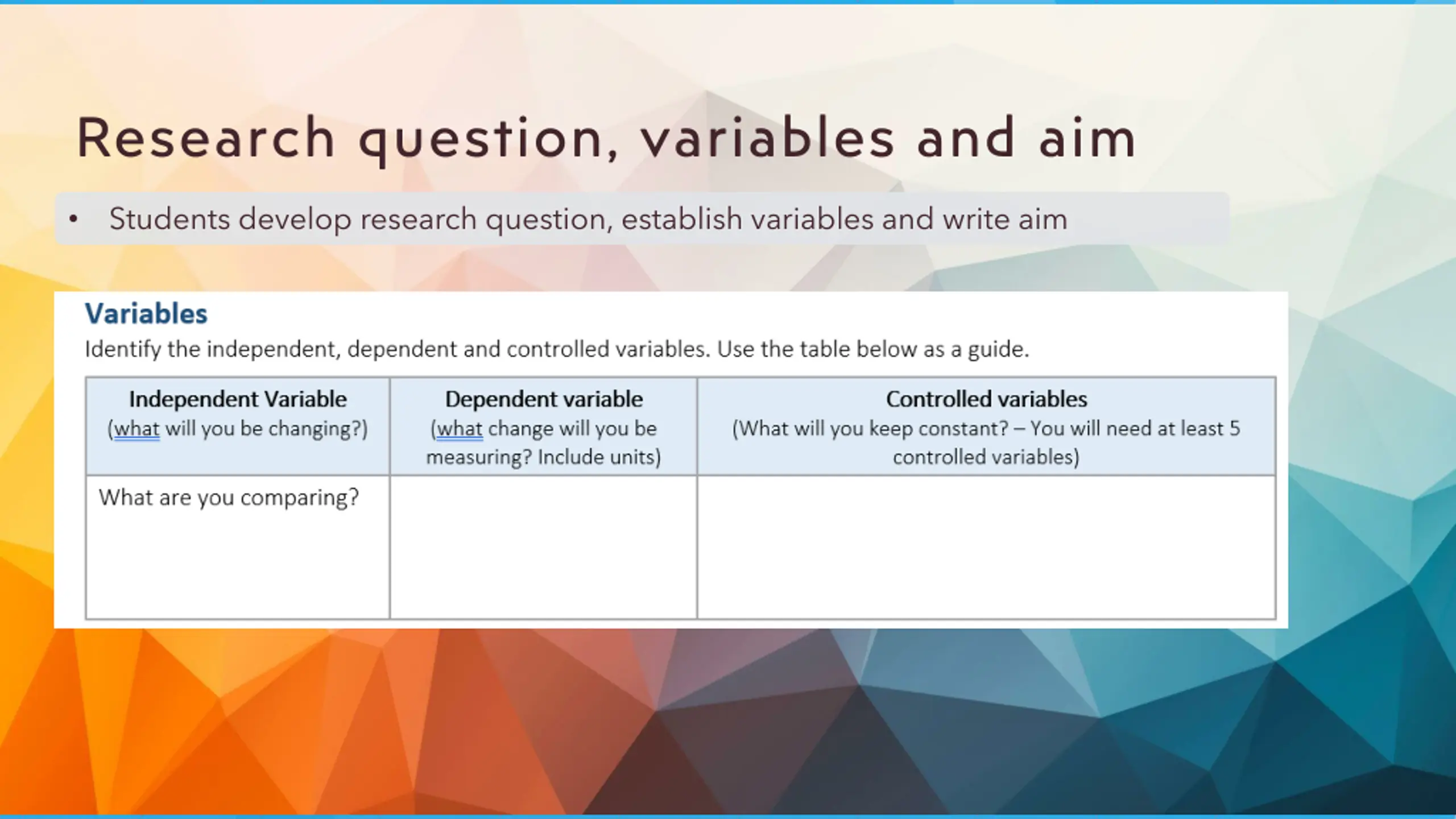 Research question, variables and aim

• Students develop research question, establish variables and write aim

Variables

Identify the independent, dependent and controlled variables. Use the table below as a guide.

| Independent Variable (what will you be changing?) | Dependent variable (what change will you be measuring? Include units) | Controlled variables (What will you keep constant? – You will need at least 5 controlled variables) |
|---|---|---|
| What are you comparing? | | |